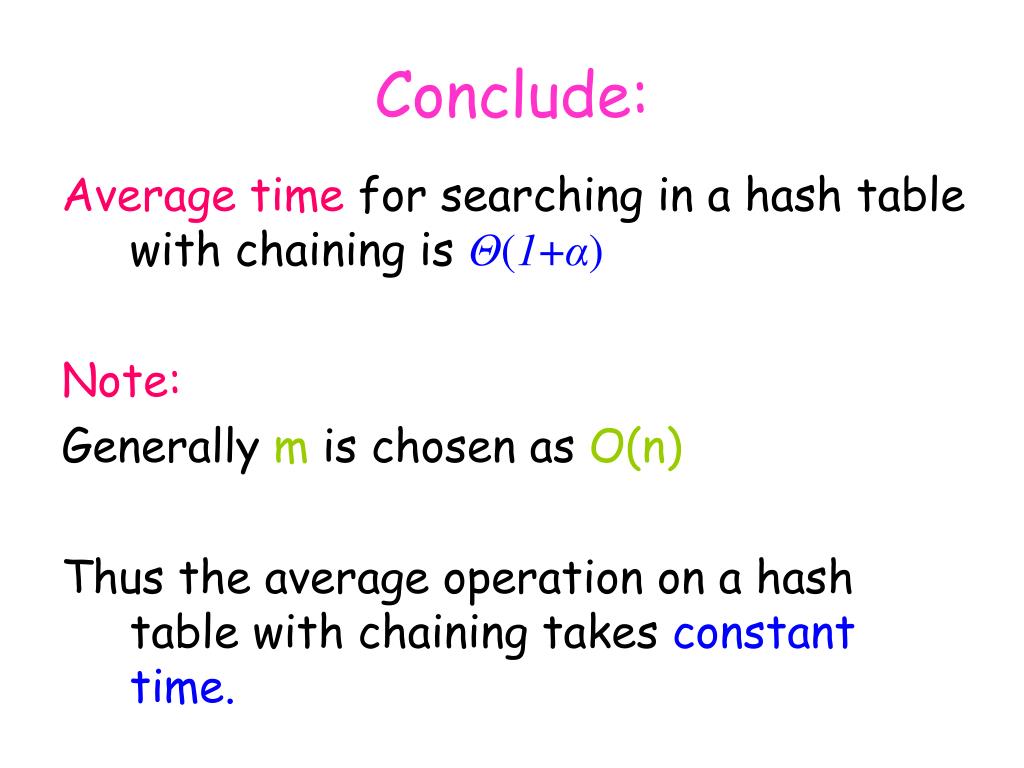 Conclude:

Average time for searching in a hash table with chaining is $\Theta(1+\alpha)$

Note:

Generally m is chosen as O(n)

Thus the average operation on a hash table with chaining takes constant time.